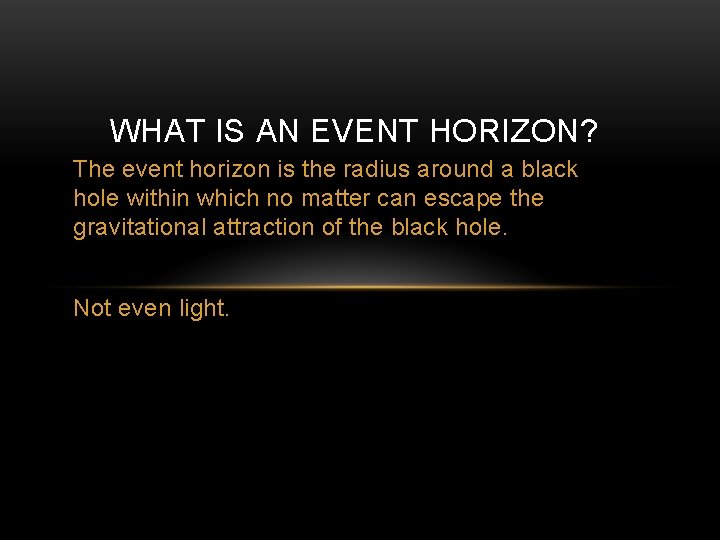 WHAT IS AN EVENT HORIZON?

The event horizon is the radius around a black hole within which no matter can escape the gravitational attraction of the black hole.

Not even light.